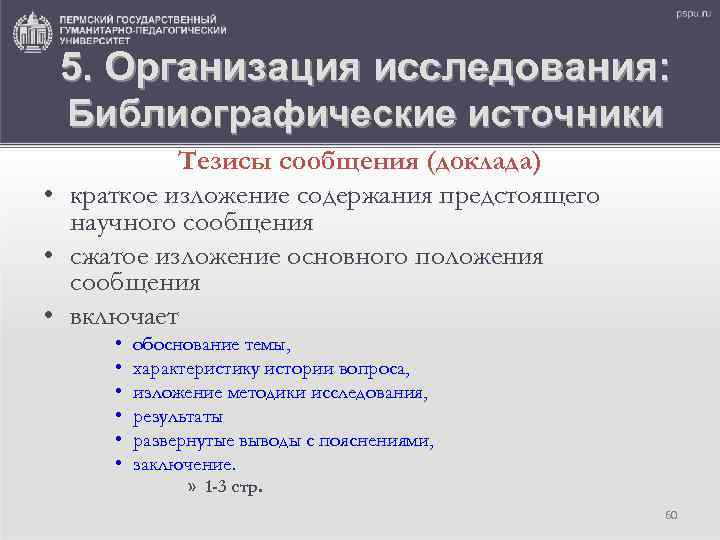 ПЕРМСКИЙ ГОСУДАРСТВЕННЫЙ ГУМАНИТАРНО-ПЕДАГОГИЧЕСКИЙ УНИВЕРСИТЕТ

pspu.ru

5. Организация исследования: Библиографические источники

Тезисы сообщения (доклада)

• краткое изложение содержания предстоящего научного сообщения
• сжатое изложение основного положения сообщения
• включает
  • обоснование темы,
  • характеристику истории вопроса,
  • изложение методики исследования,
  • результаты
  • развернутые выводы с пояснениями,
  • заключение.
    » 1-3 стр.

60